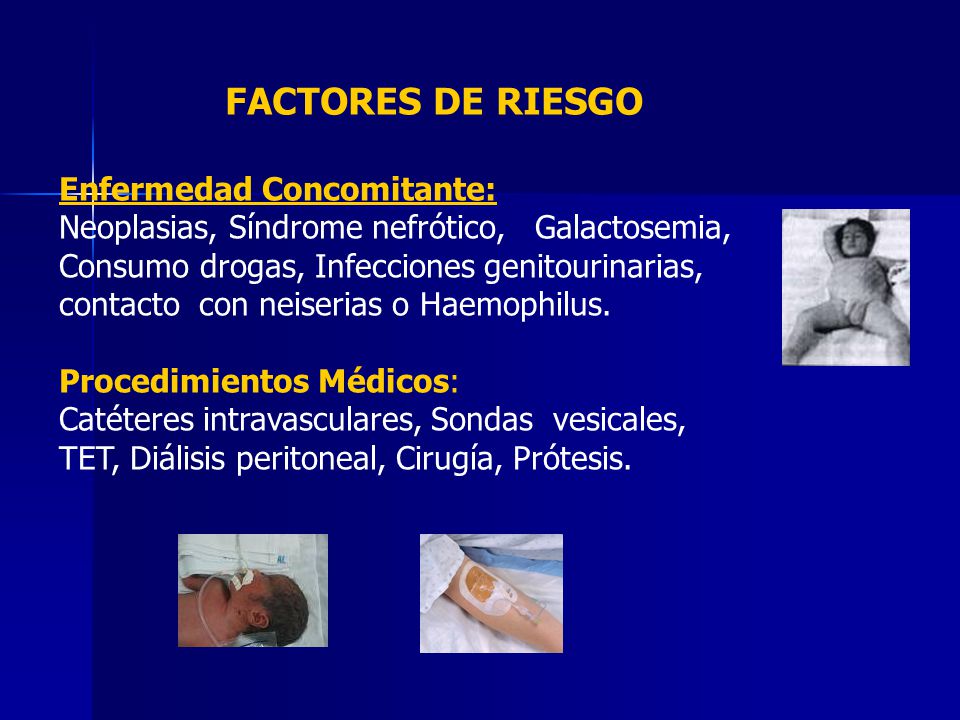 FACTORES DE RIESGO

Enfermedad Concomitante:
Neoplasias, Síndrome nefrótico, Galactosemia, Consumo drogas, Infecciones genitourinarias, contacto con neiserias o Haemophilus.

Procedimientos Médicos:
Catéteres intravasculares, Sondas vesicales, TET, Diálisis peritoneal, Cirugía, Prótesis.